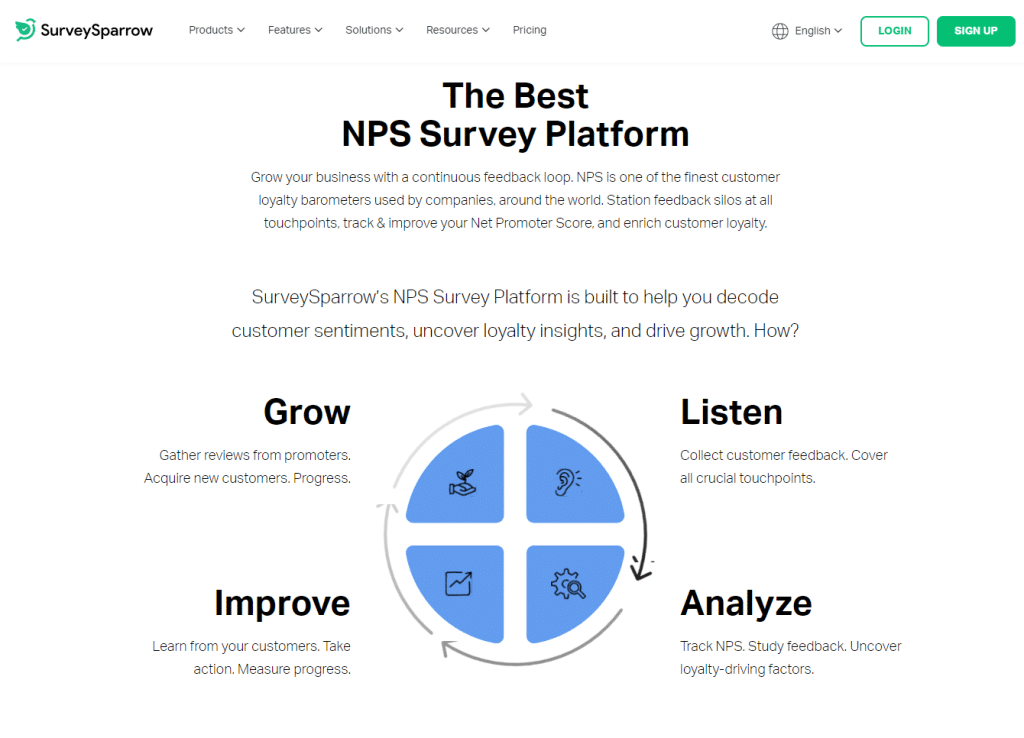 SurveySparrow Products Features Solutions Resources Pricing English LOGIN SIGN UP

The Best
NPS Survey Platform

Grow your business with a continuous feedback loop. NPS is one of the finest customer loyalty barometers used by companies, around the world. Station feedback silos at all touchpoints, track & improve your Net Promoter Score, and enrich customer loyalty.

SurveySparrow's NPS Survey Platform is built to help you decode customer sentiments, uncover loyalty insights, and drive growth. How?

Grow

Gather reviews from promoters. Acquire new customers. Progress.

Listen

Collect customer feedback. Cover all crucial touchpoints.

Improve

Learn from your customers. Take action. Measure progress.

Analyze

Track NPS. Study feedback. Uncover loyalty-driving factors.